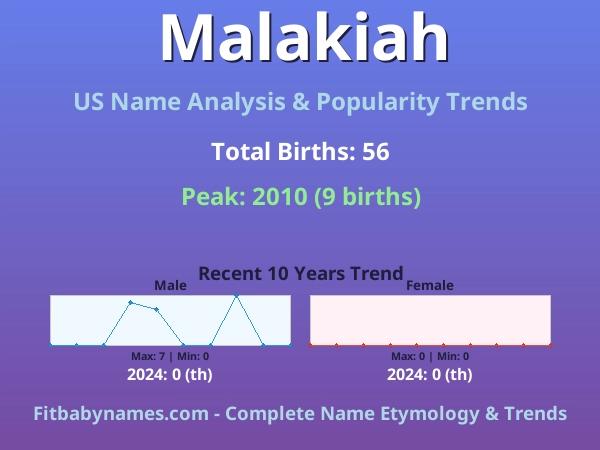 Malakiah

US Name Analysis & Popularity Trends

Total Births: 56

Peak: 2010 (9 births)

Recent 10 Years Trend

Male

Max: 7 | Min: 0

2024: 0 (th)

Female

Max: 0 | Min: 0

2024: 0 (th)

Fitbabynames.com - Complete Name Etymology & Trends